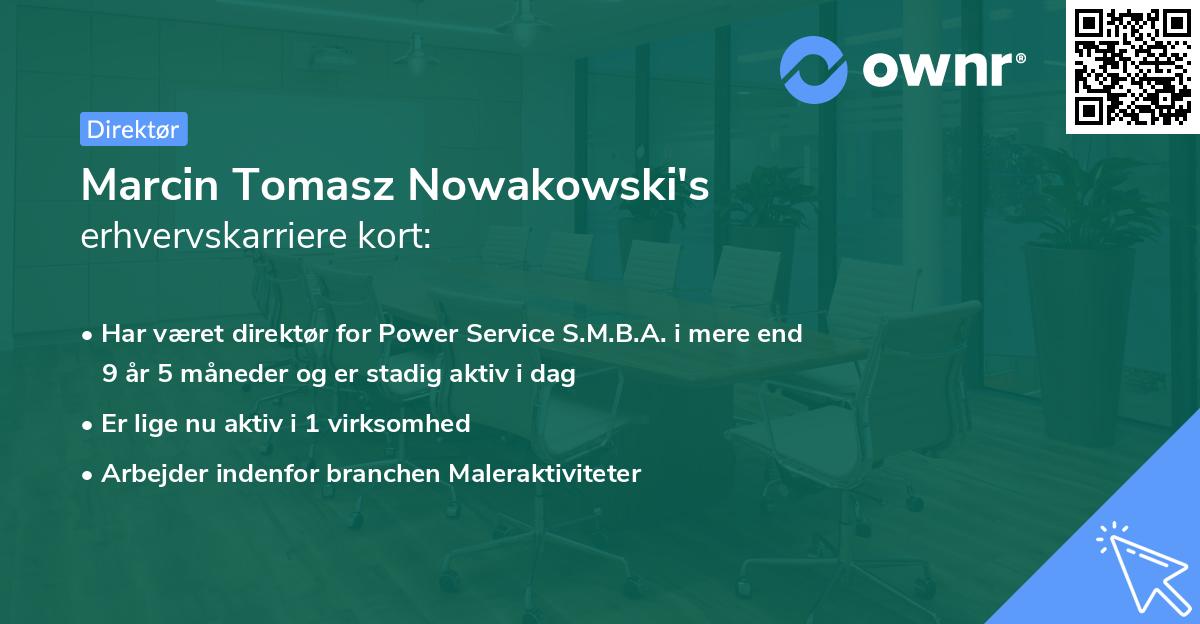 ownr®

Direktør

Marcin Tomasz Nowakowski's
erhvervskarriere kort:

• Har været direktør for Power Service S.M.B.A. i mere end 9 år 5 måneder og er stadig aktiv i dag

• Er lige nu aktiv i 1 virksomhed

• Arbejder indenfor branchen Maleraktiviteter